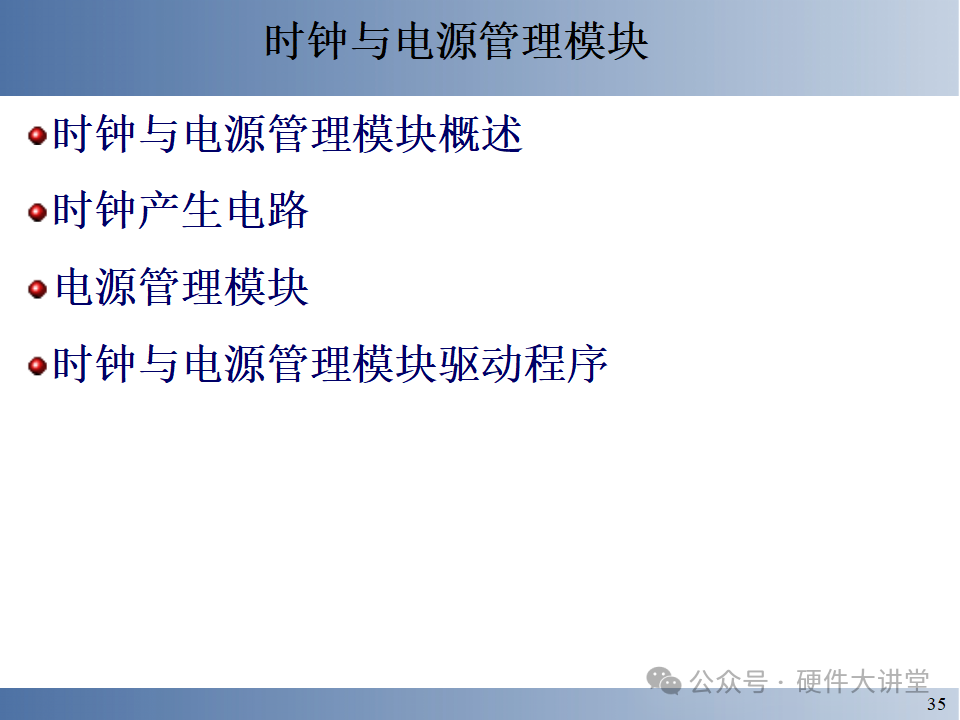 时钟与电源管理模块

时钟与电源管理模块概述

时钟产生电路

电源管理模块

时钟与电源管理模块驱动程序

公众号 · 硬件大讲堂

35